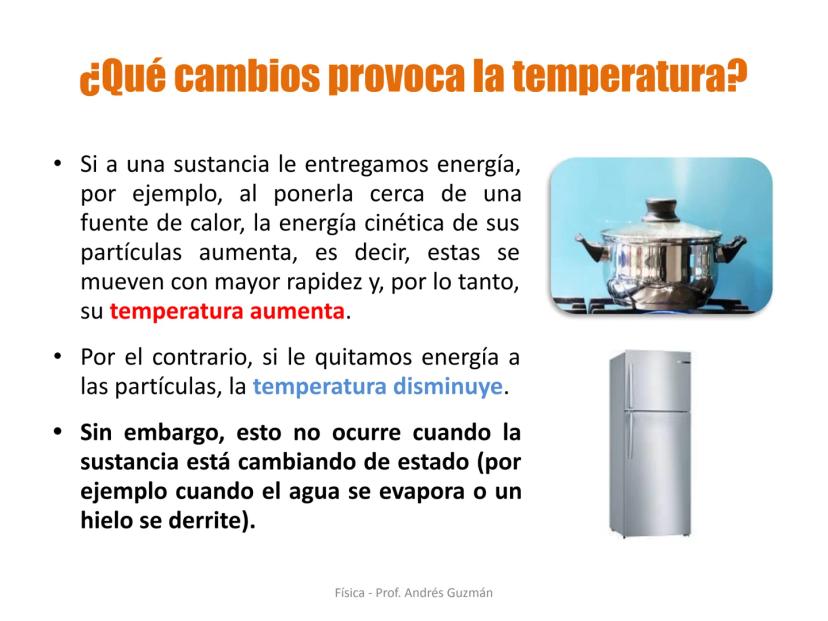 ¿Qué cambios provoca la temperatura?

• Si a una sustancia le entregamos energía, por ejemplo, al ponerla cerca de una fuente de calor, la energía cinética de sus partículas aumenta, es decir, estas se mueven con mayor rapidez y, por lo tanto, su temperatura aumenta.

• Por el contrario, si le quitamos energía a las partículas, la temperatura disminuye.

• Sin embargo, esto no ocurre cuando la sustancia está cambiando de estado (por ejemplo cuando el agua se evapora o un hielo se derrite).

Física - Prof. Andrés Guzmán